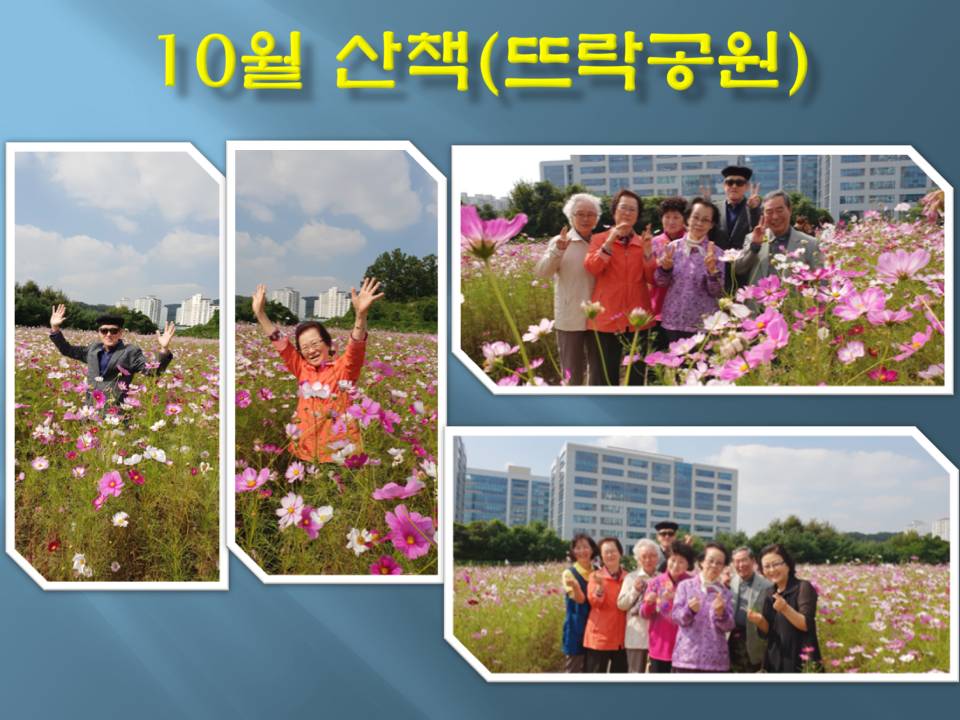 10월 산책(뜨락공원)